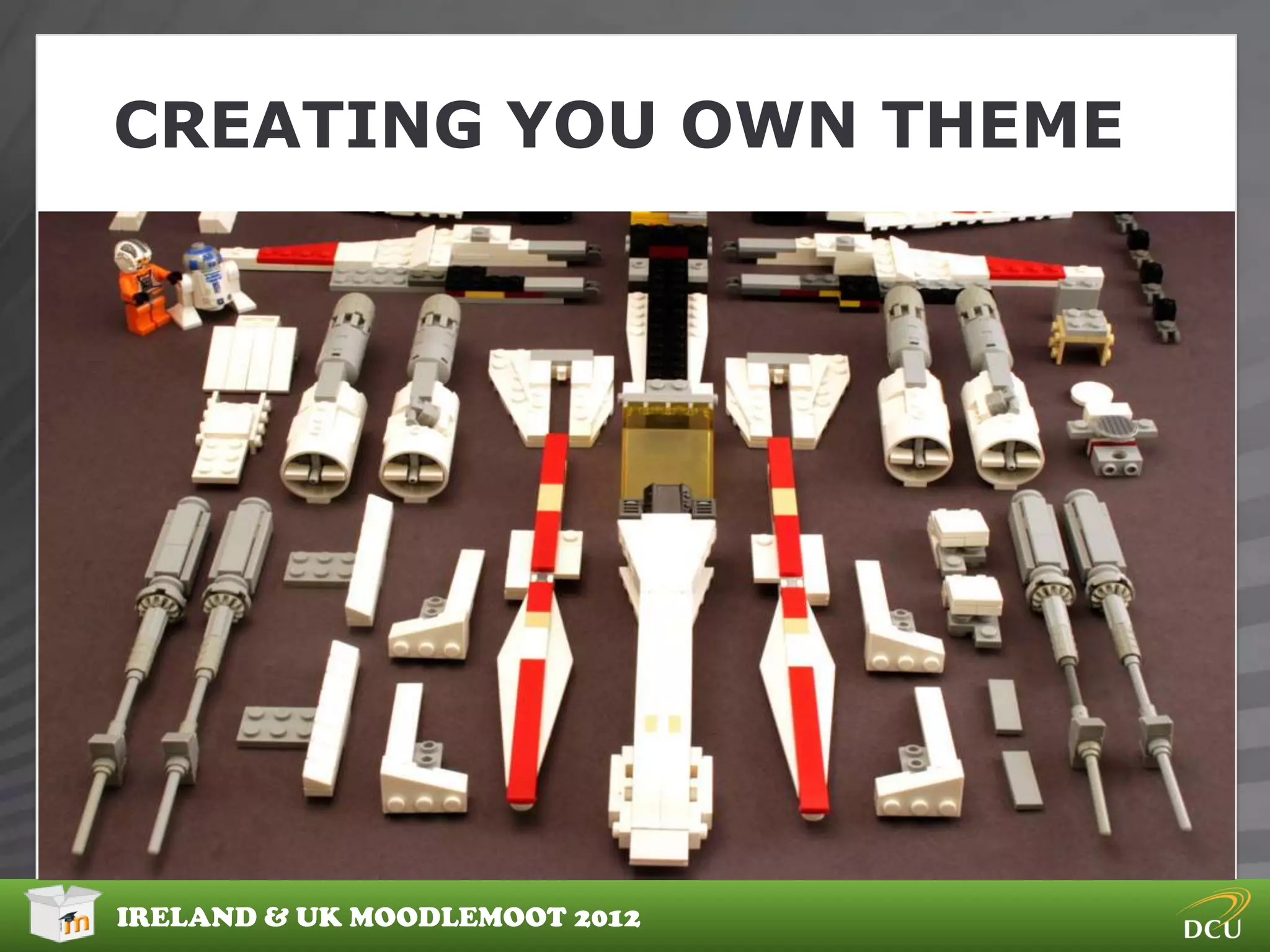 CREATING YOU OWN THEME

IRELAND & UK MOODLEMOOT 2012

DCU